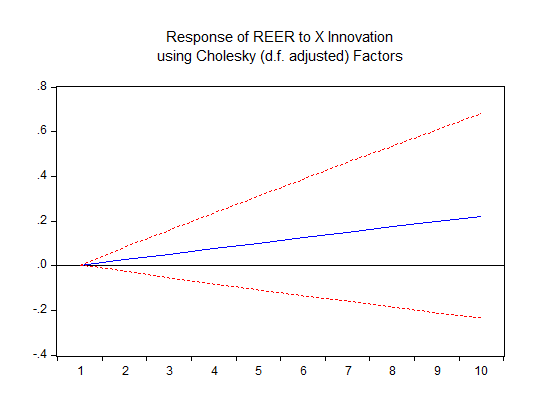 Response of REER to X Innovation
using Cholesky (d.f. adjusted) Factors

.8
.6
.4
.2
.0
-.2
-.4

1 2 3 4 5 6 7 8 9 10